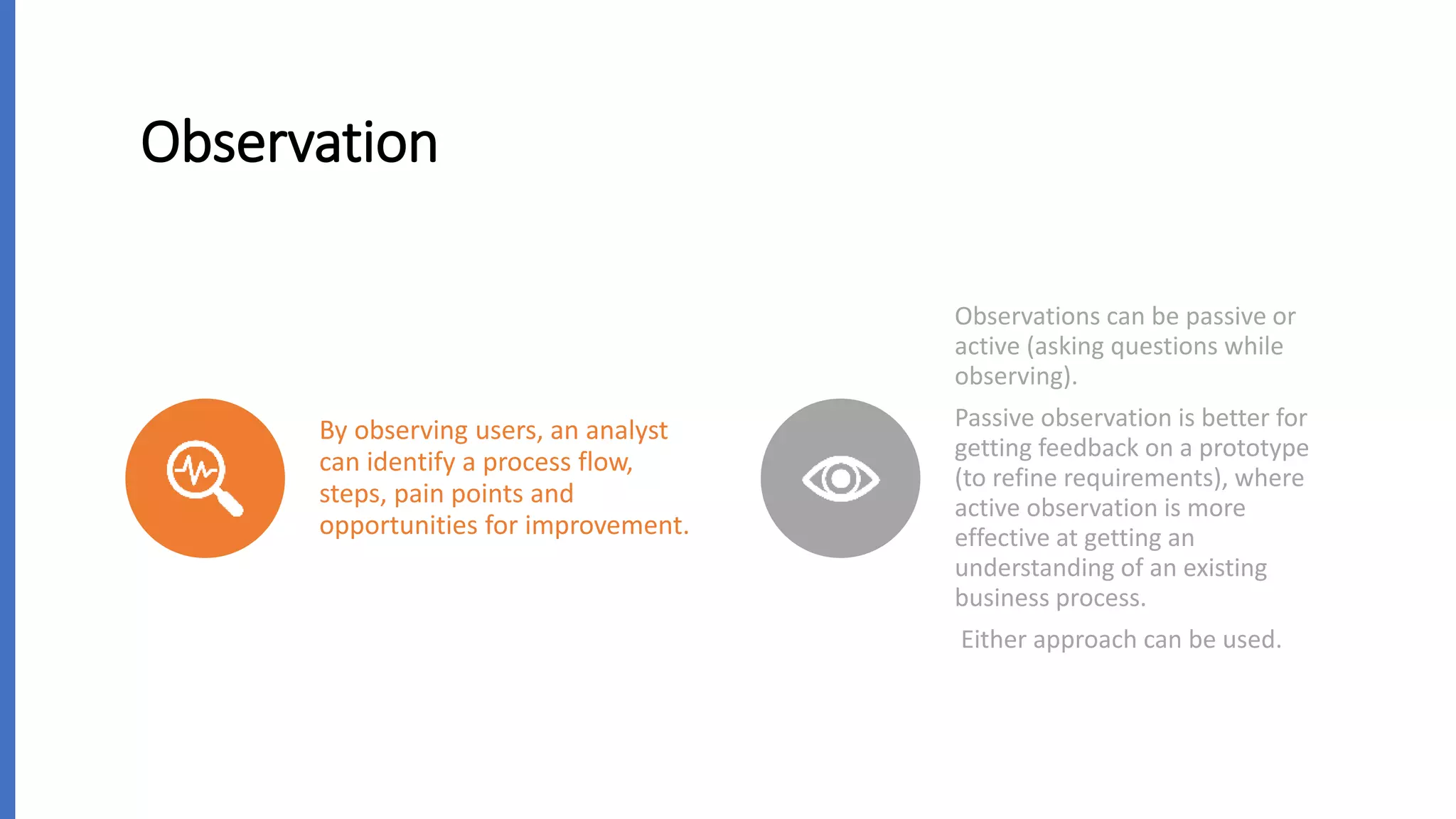 Observation

By observing users, an analyst can identify a process flow, steps, pain points and opportunities for improvement.

Observations can be passive or active (asking questions while observing).

Passive observation is better for getting feedback on a prototype (to refine requirements), where active observation is more effective at getting an understanding of an existing business process.

Either approach can be used.